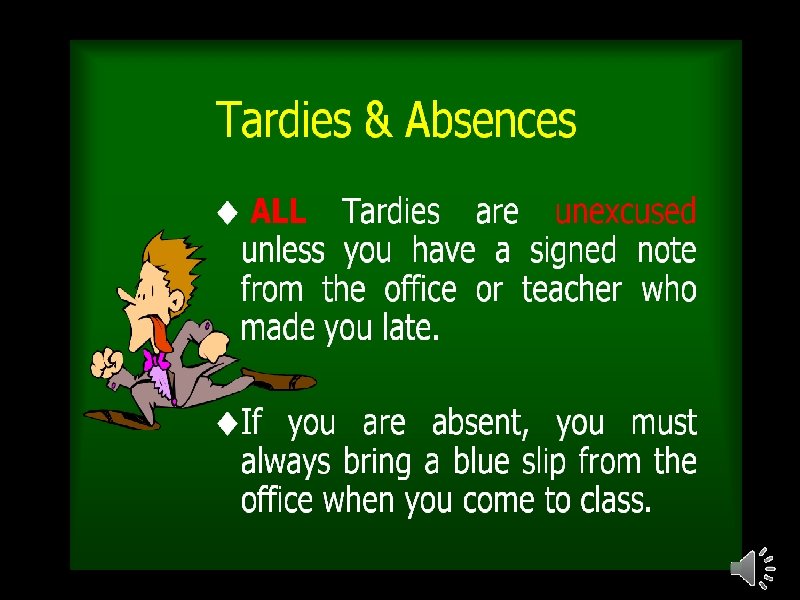 Tardies & Absences

◆ ALL Tardies are unexcused unless you have a signed note from the office or teacher who made you late.

◆ If you are absent, you must always bring a blue slip from the office when you come to class.